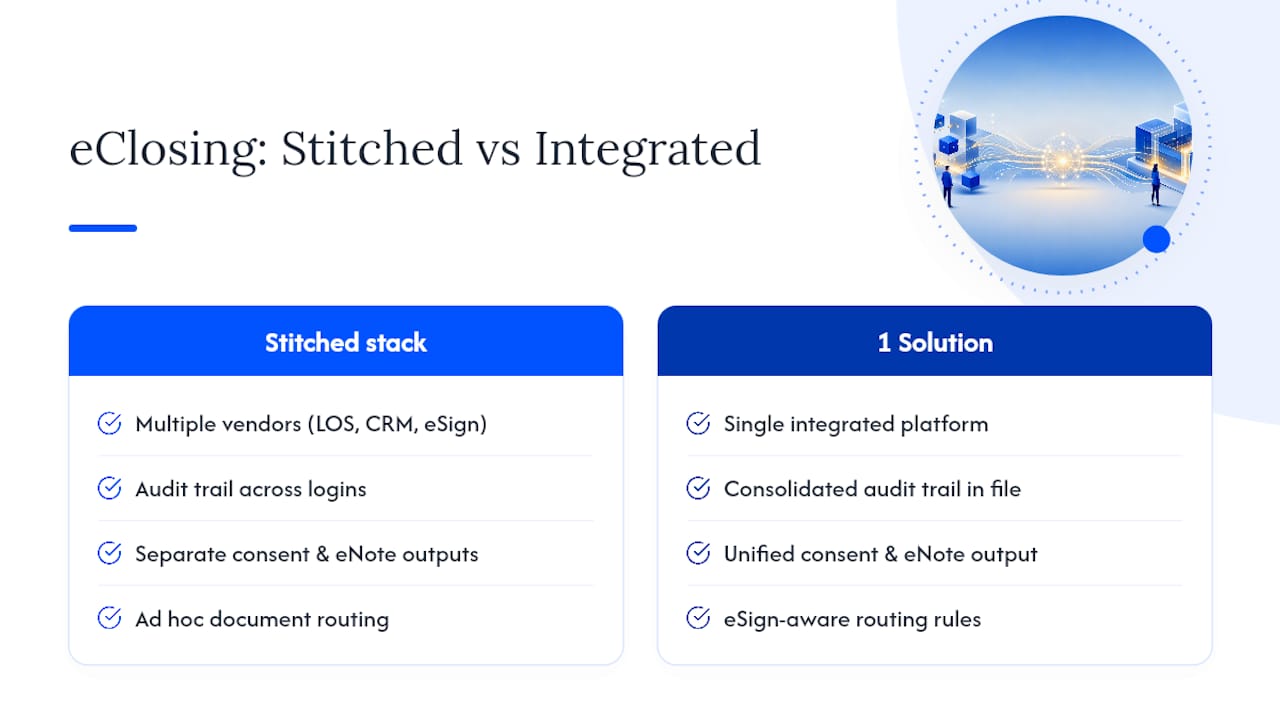 eClosing: Stitched vs Integrated

Stitched stack

Multiple vendors (LOS, CRM, eSign)

Audit trail across logins

Separate consent & eNote outputs

Ad hoc document routing

1 Solution

Single integrated platform

Consolidated audit trail in file

Unified consent & eNote output

eSign-aware routing rules